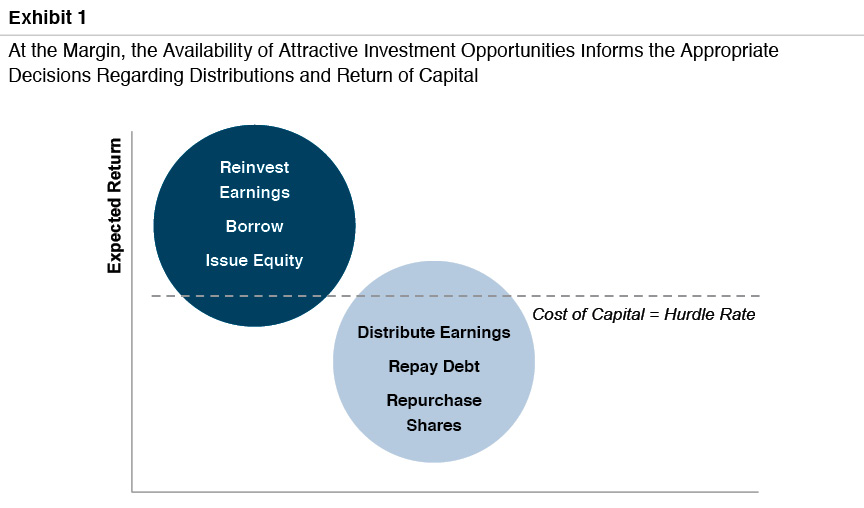 Exhibit 1

At the Margin, the Availability of Attractive Investment Opportunities Informs the Appropriate Decisions Regarding Distributions and Return of Capital

Expected Return

Reinvest Earnings

Borrow

Issue Equity

Cost of Capital = Hurdle Rate

Distribute Earnings

Repay Debt

Repurchase Shares